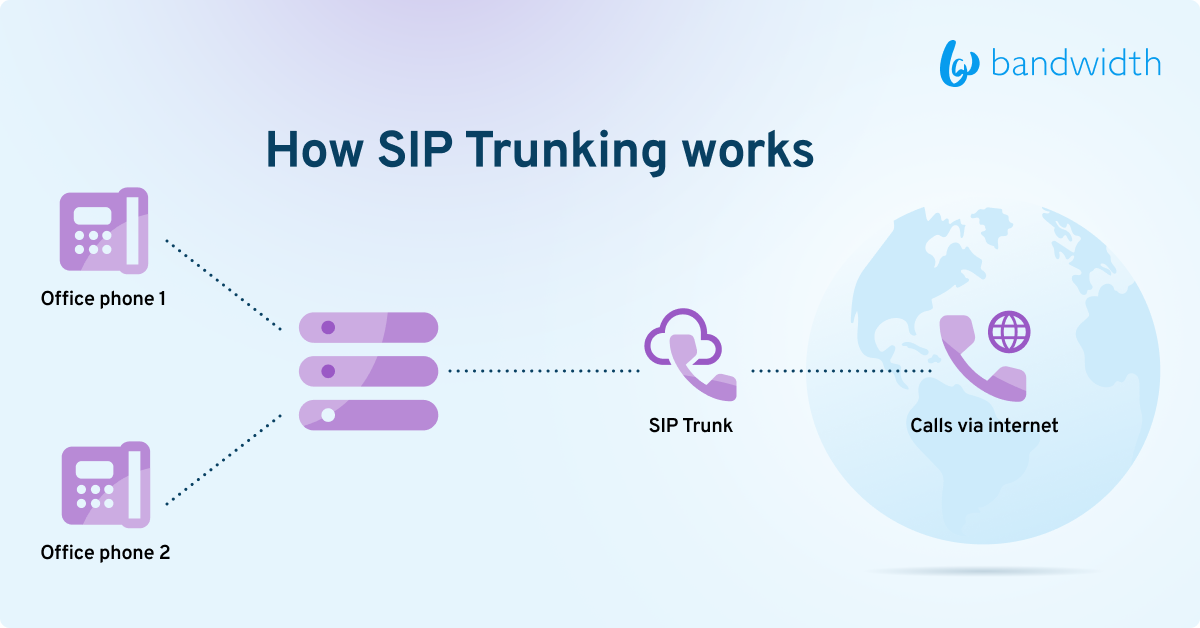 bandwidth

How SIP Trunking works

Office phone 1

Office phone 2

SIP Trunk

Calls via internet